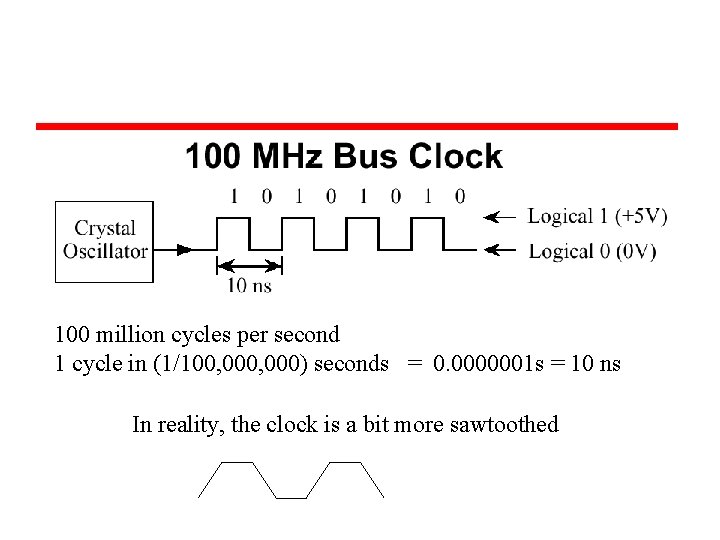 100 MHz Bus Clock

Crystal Oscillator

1 0 1 0 1 0 1 0

Logical 1 (+5V)

Logical 0 (0V)

10 ns

100 million cycles per second
1 cycle in (1/100,000,000) seconds = 0.0000001s = 10 ns

In reality, the clock is a bit more sawtoothed